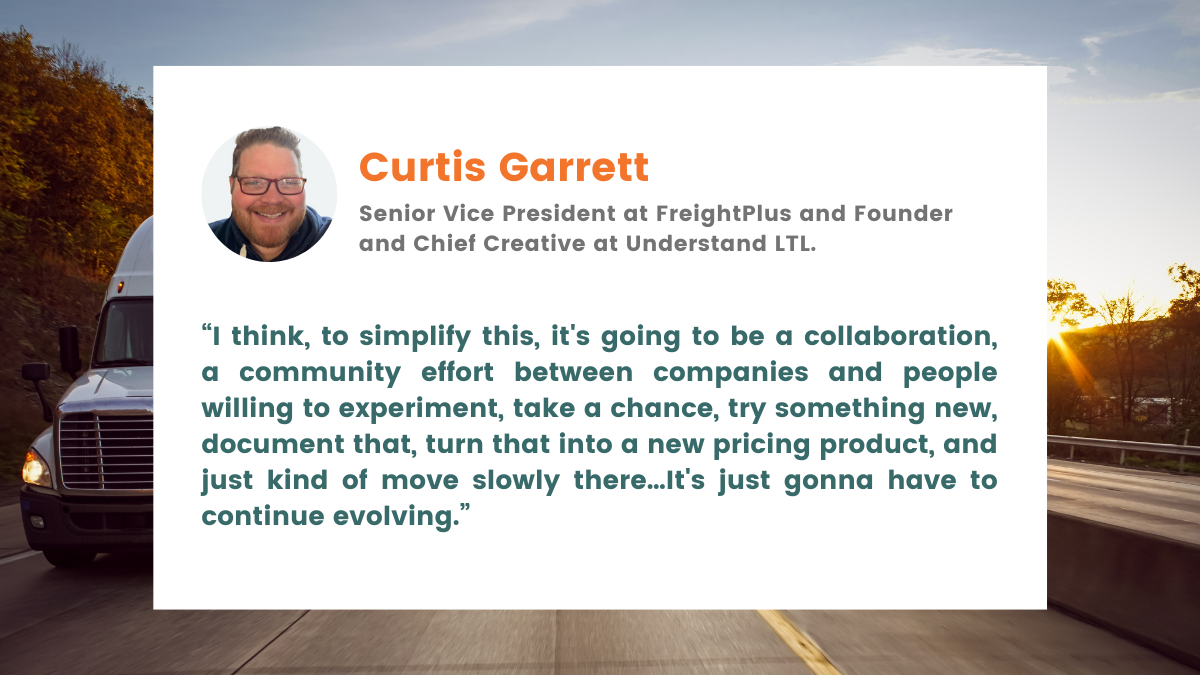 Curtis Garrett

Senior Vice President at FreightPlus and Founder and Chief Creative at Understand LTL.

“I think, to simplify this, it's going to be a collaboration, a community effort between companies and people willing to experiment, take a chance, try something new, document that, turn that into a new pricing product, and just kind of move slowly there…It's just gonna have to continue evolving.”